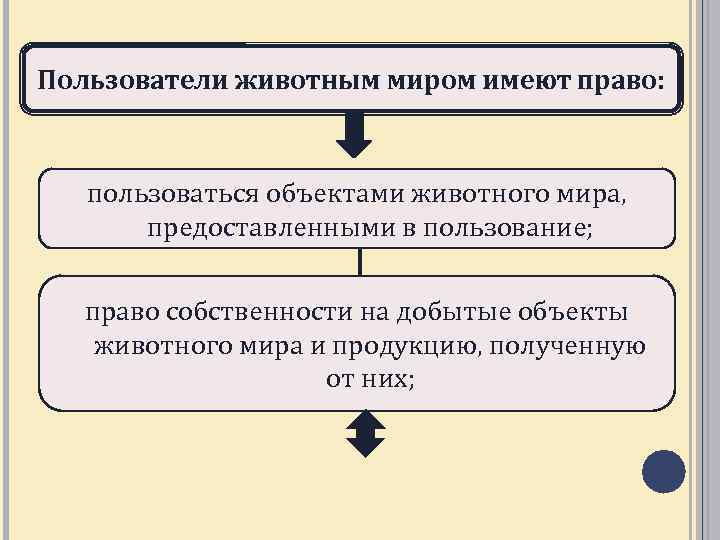 Пользователи животным миром имеют право:

пользоваться объектами животного мира, предоставленными в пользование;

право собственности на добытые объекты животного мира и продукцию, полученную от них;